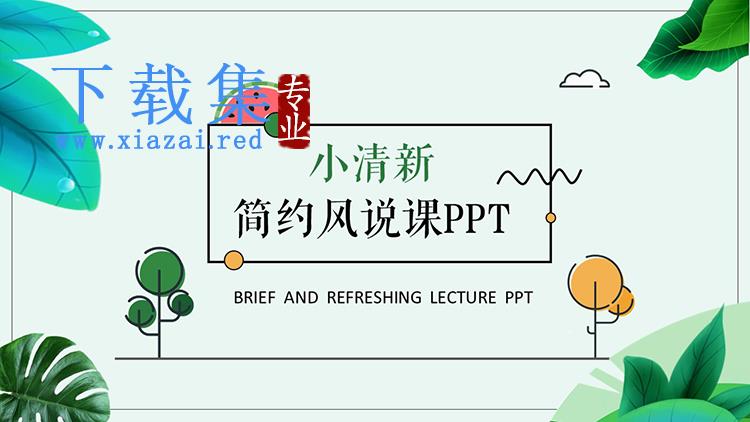 下载集 专业
www.xiazai.red

小清新
简约风说课PPT

BRIEF AND REFRESHING LECTURE PPT